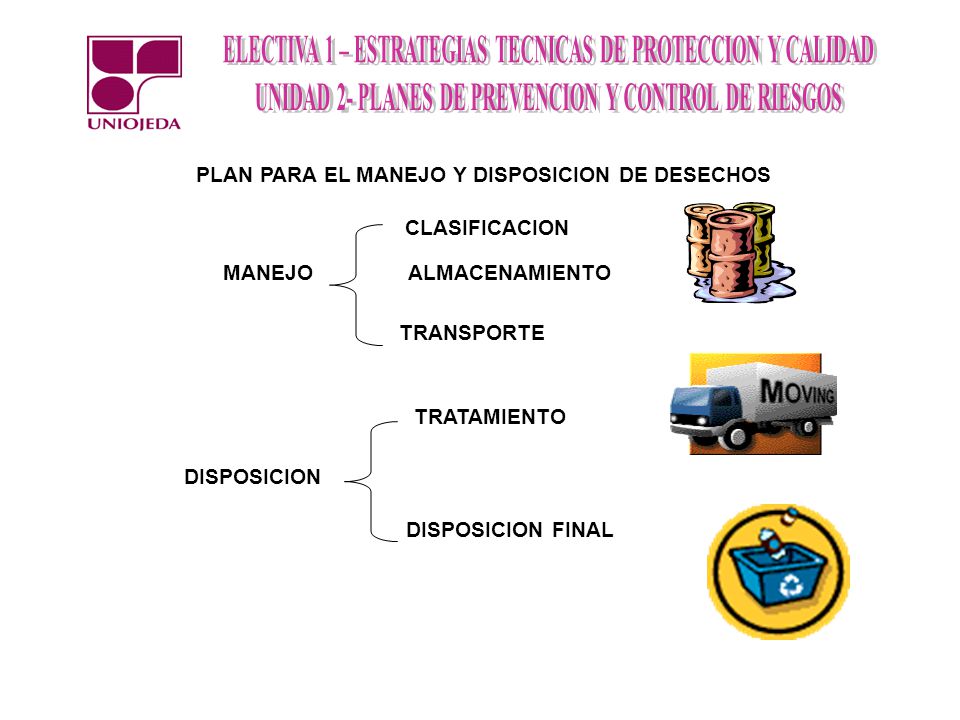 UNIOJEDA

ELECTIVA 1 – ESTRATEGIAS TECNICAS DE PROTECCION Y CALIDAD
UNIDAD 2- PLANES DE PREVENCION Y CONTROL DE RIESGOS

PLAN PARA EL MANEJO Y DISPOSICION DE DESECHOS

MANEJO
CLASIFICACION
ALMACENAMIENTO
TRANSPORTE

MOVING

DISPOSICION
TRATAMIENTO
DISPOSICION FINAL